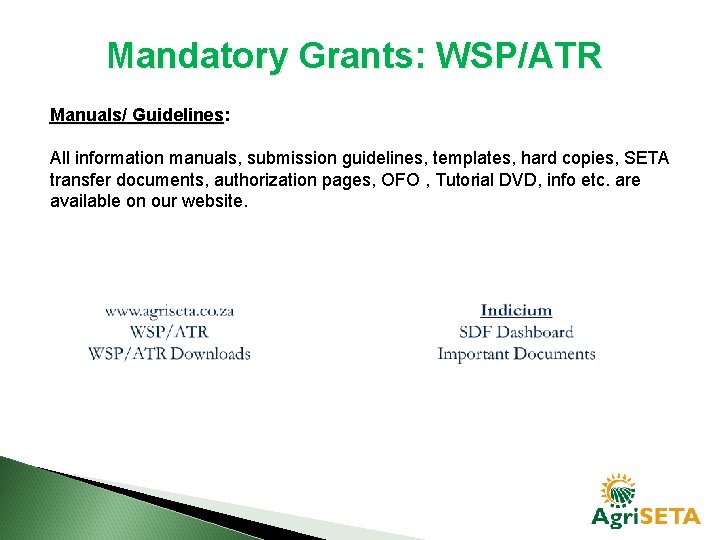 Mandatory Grants: WSP/ATR

Manuals/ Guidelines:

All information manuals, submission guidelines, templates, hard copies, SETA transfer documents, authorization pages, OFO , Tutorial DVD, info etc. are available on our website.

www.agriseta.co.za
WSP/ATR
WSP/ATR Downloads

Indicium
SDF Dashboard
Important Documents

AgriSETA